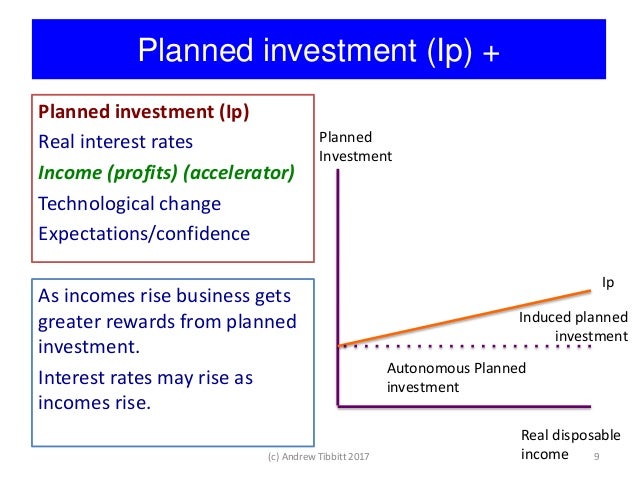 Planned investment (Ip) +

Planned investment (Ip)
Real interest rates
Income (profits) (accelerator)
Technological change
Expectations/confidence

As incomes rise business gets greater rewards from planned investment.

Interest rates may rise as incomes rise.

Planned Investment

Ip

Induced planned investment

Autonomous Planned investment

Real disposable income

(c) Andrew Tibbitt 2017

9